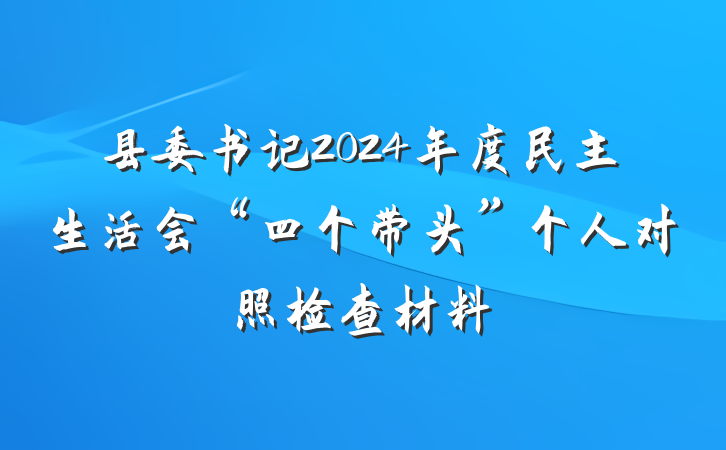 县委书记2024年度民主生活会“四个带头”个人对照检查材料